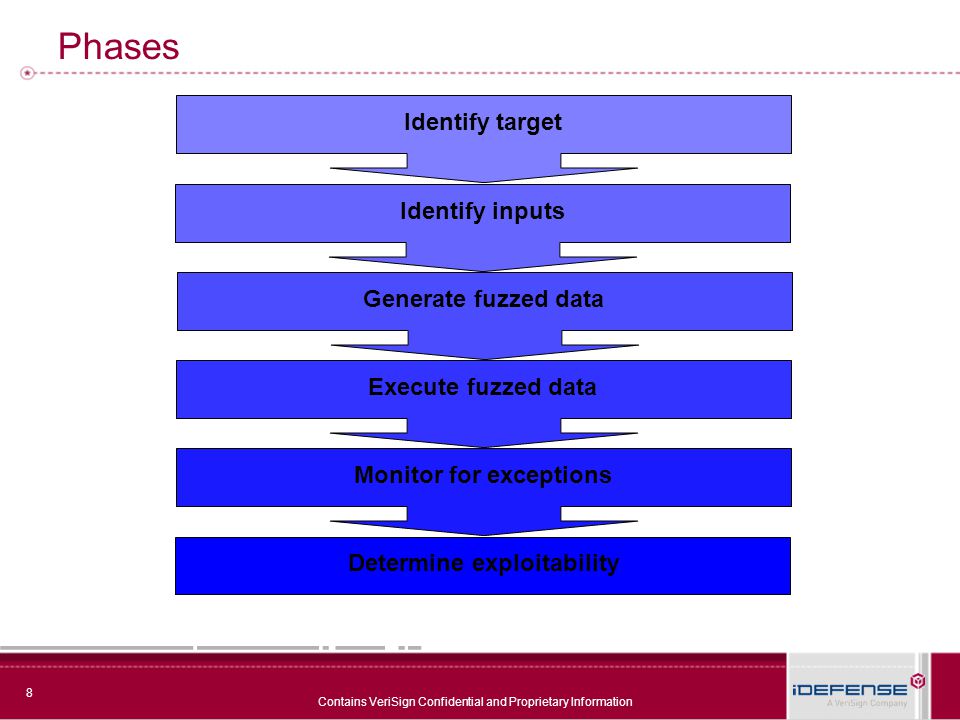 Phases

Identify target

Identify inputs

Generate fuzzed data

Execute fuzzed data

Monitor for exceptions

Determine exploitability

8

Contains VeriSign Confidential and Proprietary Information

iDEFENSE
A VeriSign Company